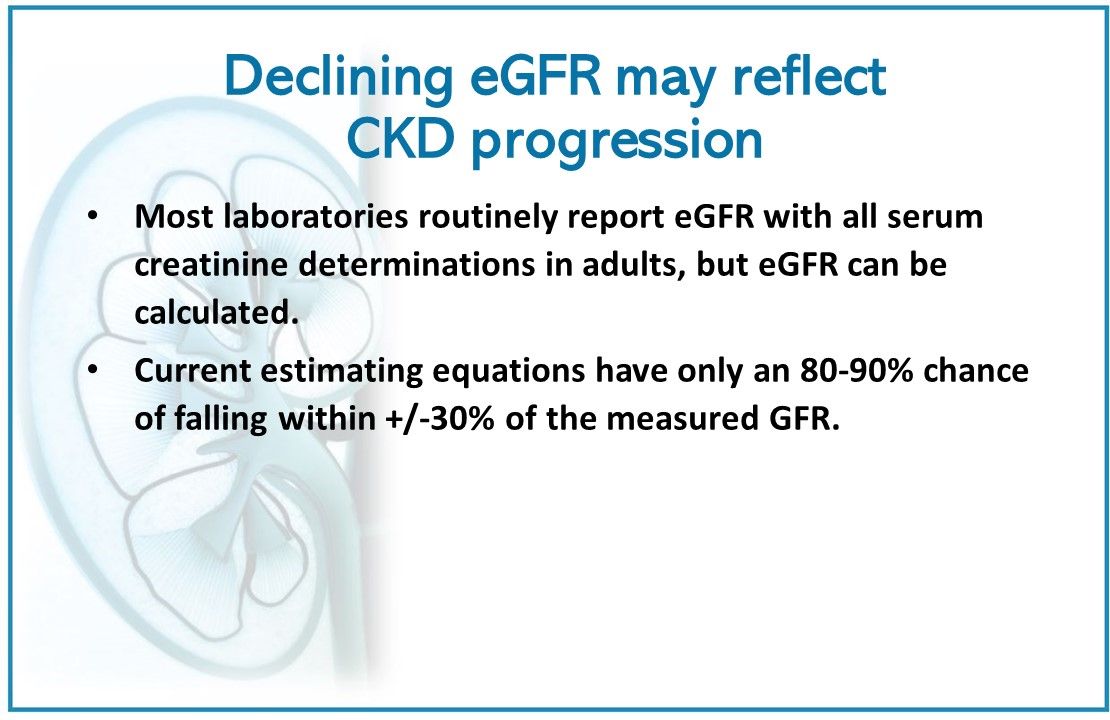 Declining eGFR may reflect CKD progression

• Most laboratories routinely report eGFR with all serum creatinine determinations in adults, but eGFR can be calculated.

• Current estimating equations have only an 80-90% chance of falling within +/-30% of the measured GFR.